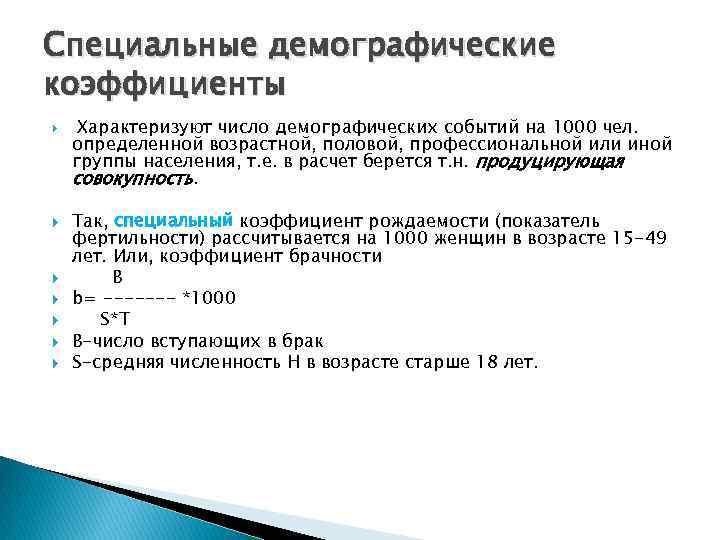 Специальные демографические коэффициенты

Характеризуют число демографических событий на 1000 чел. определенной возрастной, половой, профессиональной или иной группы населения, т.е. в расчет берется т.н. продуцирующая совокупность.

Так, специальный коэффициент рождаемости (показатель фертильности) рассчитывается на 1000 женщин в возрасте 15-49 лет. Или, коэффициент брачности

B

b= ------- *1000

S*T

B-число вступающих в брак

S-средняя численность Н в возрасте старше 18 лет.